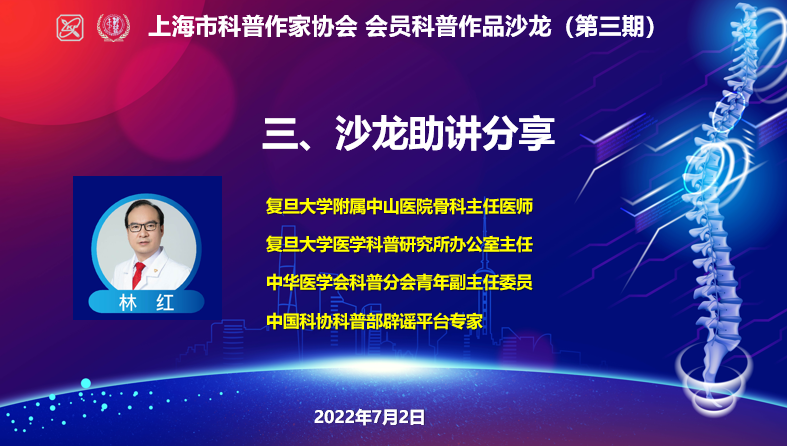 上海市科普作家协会 会员科普作品沙龙（第三期）

三、沙龙助讲分享

林 红

复旦大学附属中山医院骨科主任医师

复旦大学医学科普研究所办公室主任

中华医学会科普分会青年副主任委员

中国科协科普部辟谣平台专家

2022年7月2日